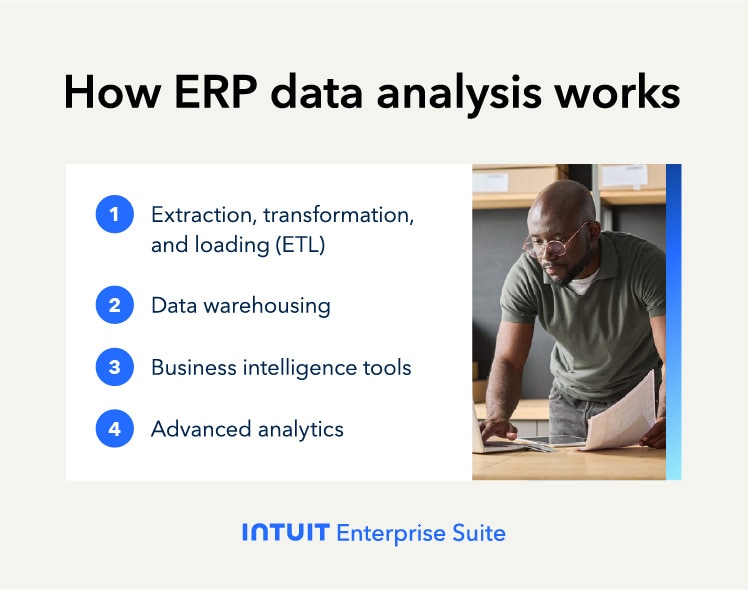 How ERP data analysis works

1 Extraction, transformation, and loading (ETL)

2 Data warehousing

3 Business intelligence tools

4 Advanced analytics

INTUIT Enterprise Suite